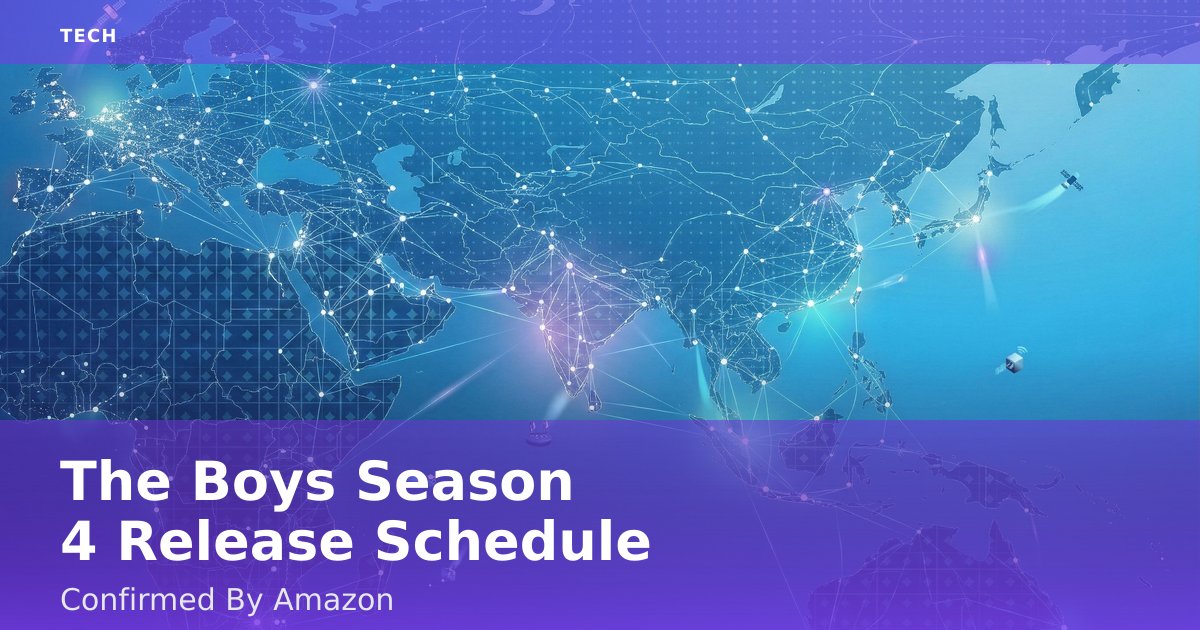 TECH

The Boys Season 4 Release Schedule

Confirmed By Amazon